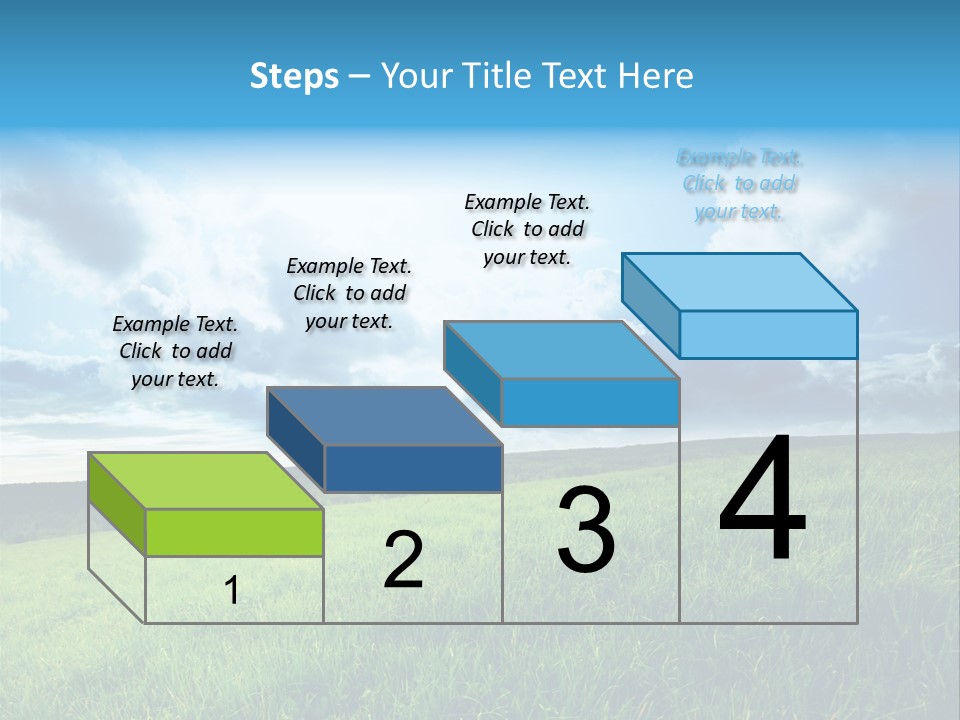 Steps – Your Title Text Here

Example Text. Click to add your text.

Example Text. Click to add your text.

Example Text. Click to add your text.

Example Text. Click to add your text.

1

2

3

4